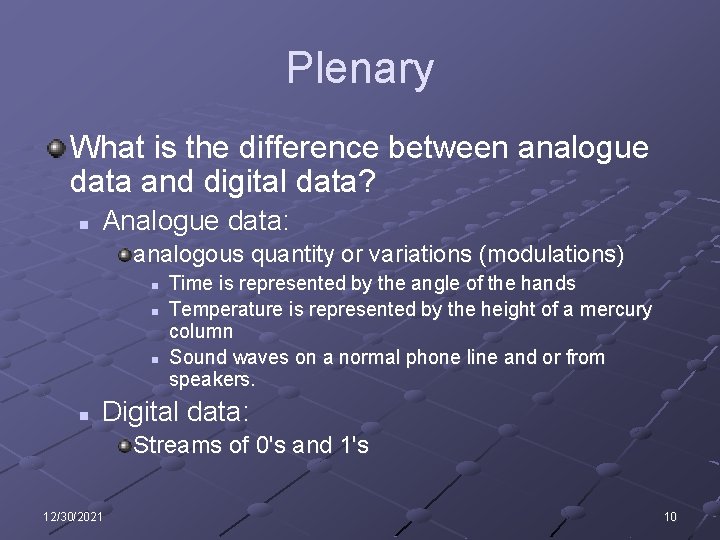 Plenary

What is the difference between analogue data and digital data?

Analogue data:

analogous quantity or variations (modulations)

Time is represented by the angle of the hands

Temperature is represented by the height of a mercury column

Sound waves on a normal phone line and or from speakers.

Digital data:

Streams of 0's and 1's

12/30/2021

10